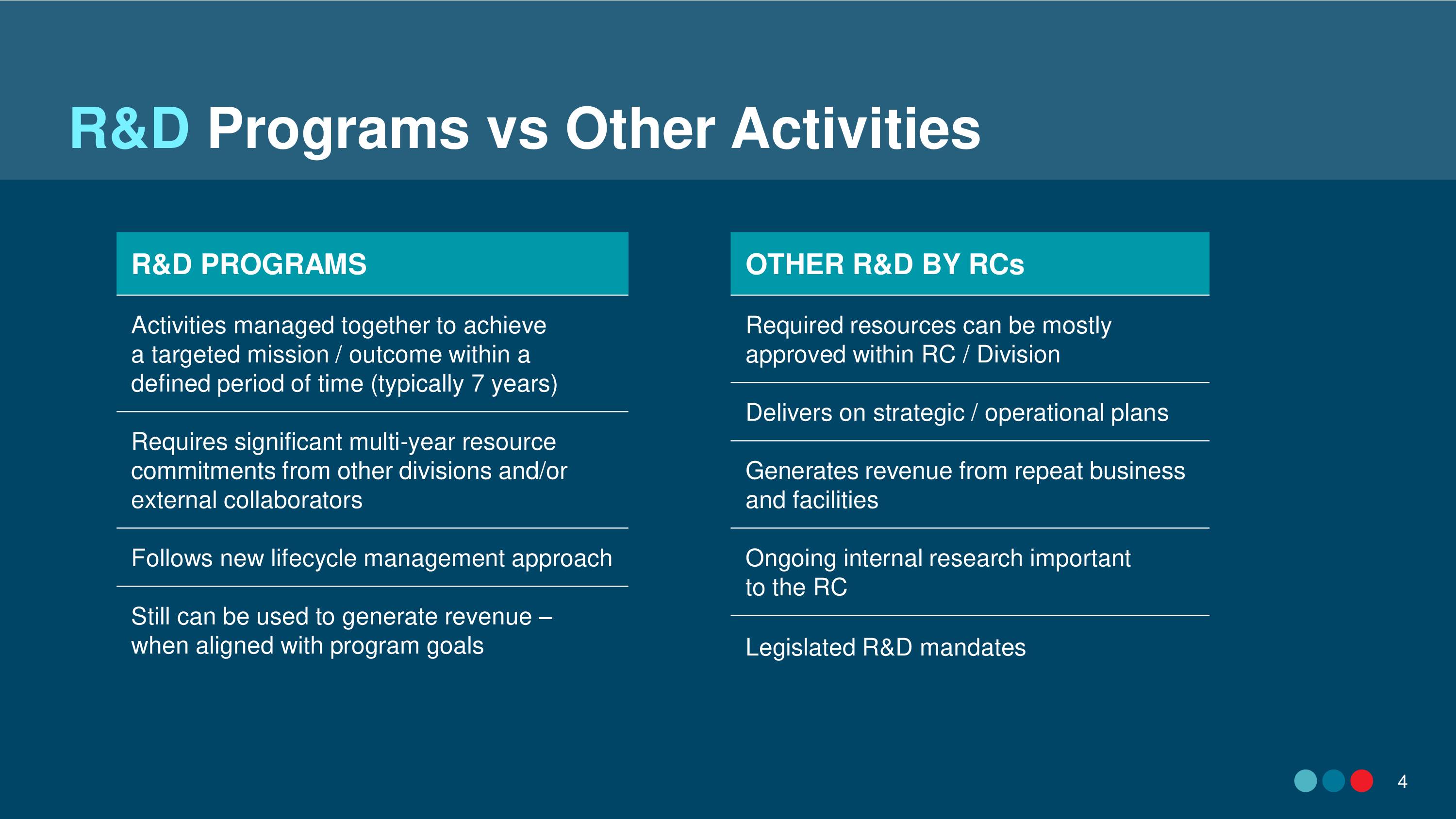 R&D Programs vs Other Activities

R&D PROGRAMS

Activities managed together to achieve a targeted mission / outcome within a defined period of time (typically 7 years)

Requires significant multi-year resource commitments from other divisions and/or external collaborators

Follows new lifecycle management approach

Still can be used to generate revenue – when aligned with program goals

OTHER R&D BY RCs

Required resources can be mostly approved within RC / Division

Delivers on strategic / operational plans

Generates revenue from repeat business and facilities

Ongoing internal research important to the RC

Legislated R&D mandates

4